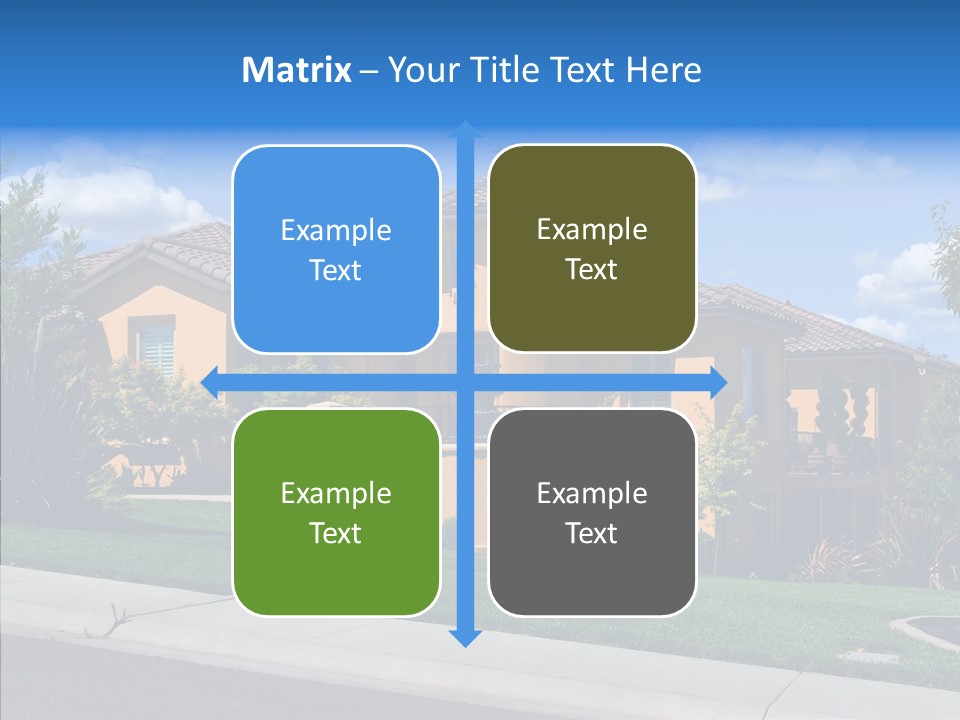 Matrix – Your Title Text Here

Example Text

Example Text

Example Text

Example Text